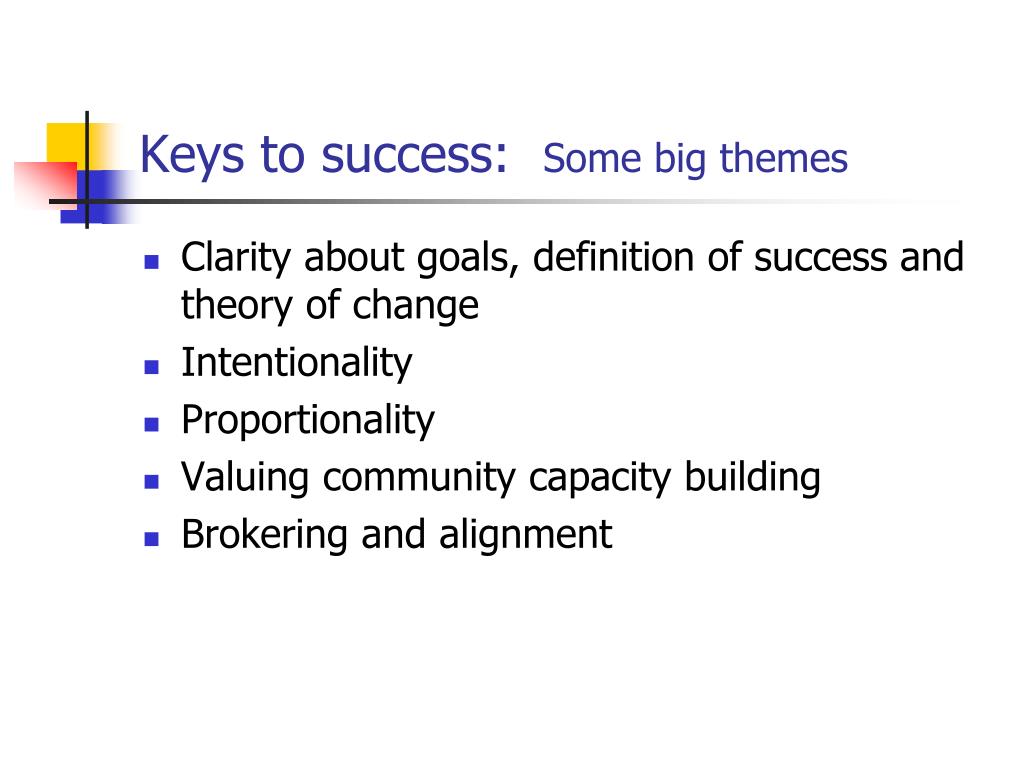 Keys to success: Some big themes

- Clarity about goals, definition of success and theory of change
- Intentionality
- Proportionality
- Valuing community capacity building
- Brokering and alignment